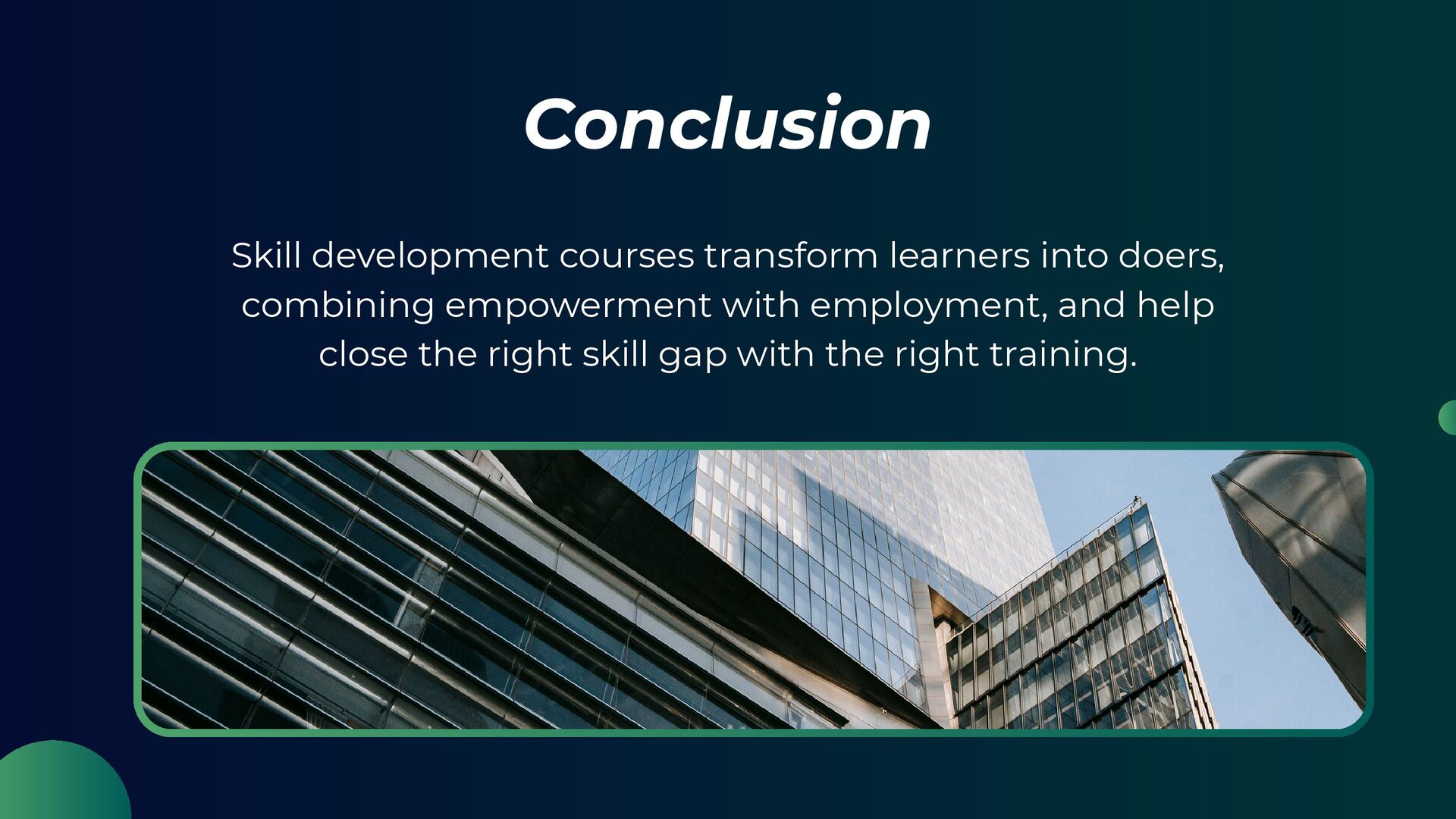 Conclusion

Skill development courses transform learners into doers, combining empowerment with employment, and help close the right skill gap with the right training.